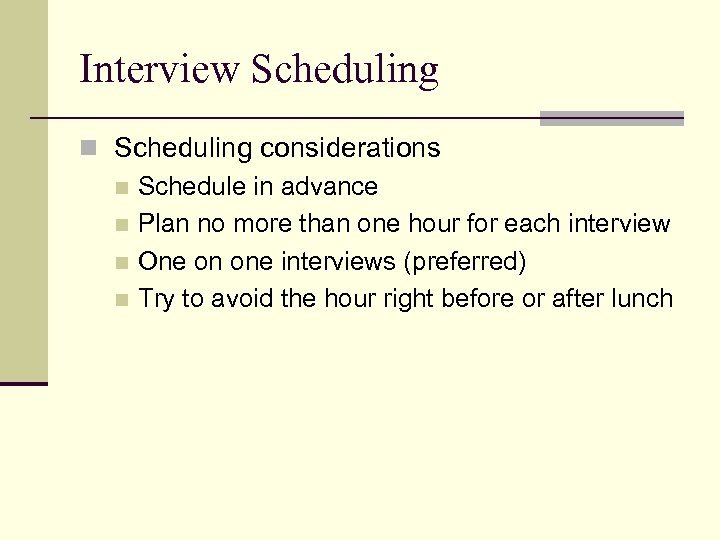 Interview Scheduling

Scheduling considerations

Schedule in advance

Plan no more than one hour for each interview

One on one interviews (preferred)

Try to avoid the hour right before or after lunch